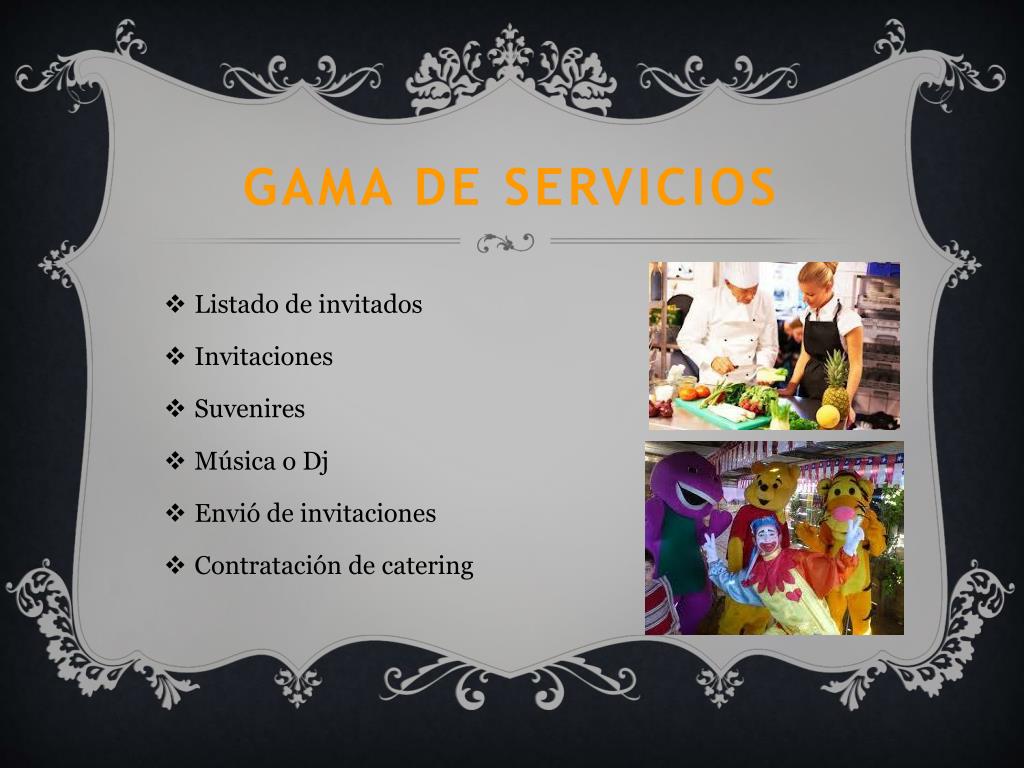 GAMA DE SERVICIOS

❖ Listado de invitados

❖ Invitaciones

❖ Suvenires

❖ Música o Dj

❖ Envió de invitaciones

❖ Contratación de catering